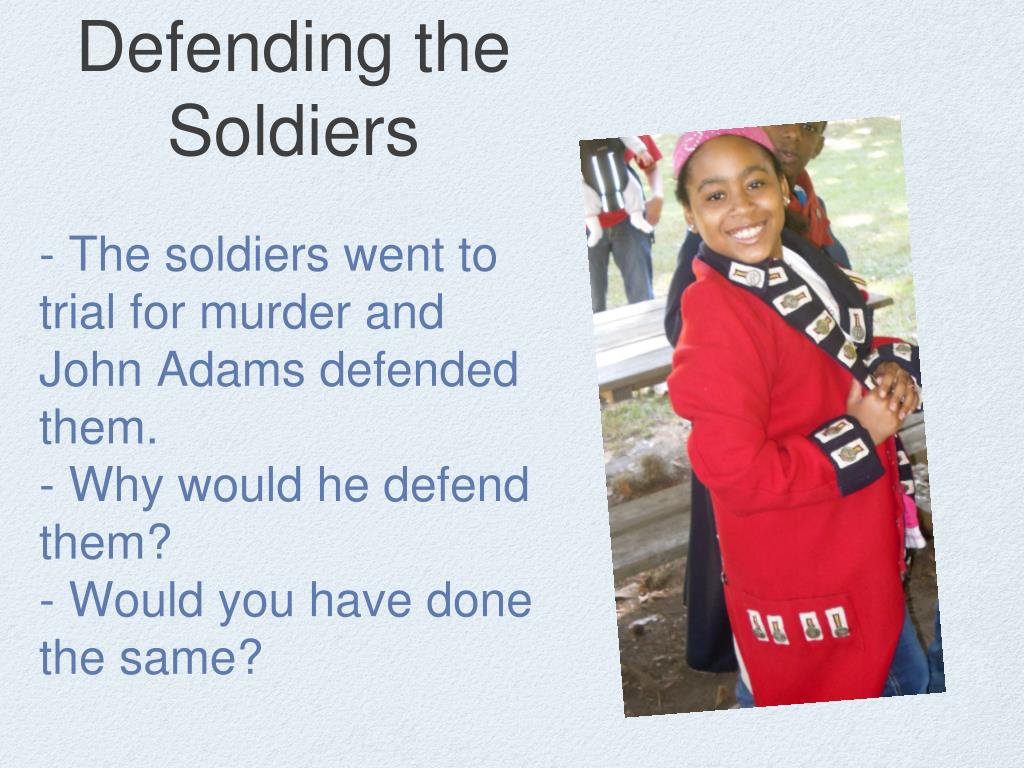 Defending the Soldiers

- The soldiers went to trial for murder and John Adams defended them.
- Why would he defend them?
- Would you have done the same?